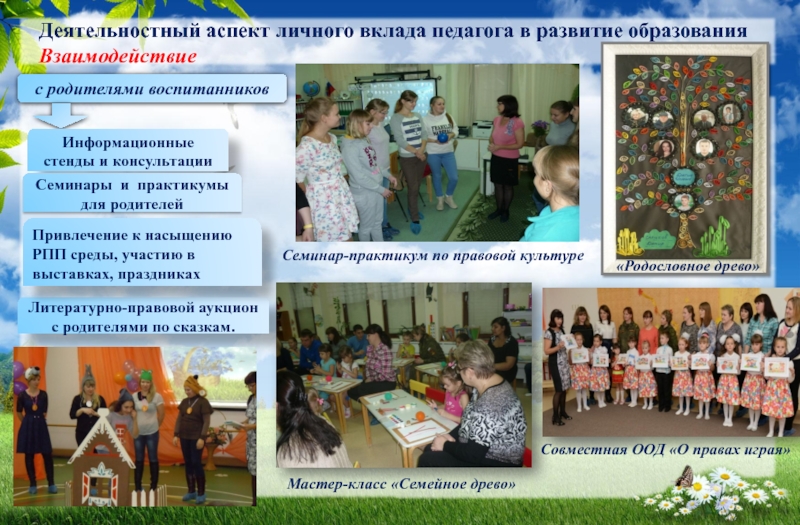 Деятельностный аспект личного вклада педагога в развитие образования

Взаимодействие

с родителями воспитанников

Информационные стенды и консультации

Семинары и практикумы для родителей

Привлечение к насыщению РПП среды, участию в выставках, праздниках

Литературно-правовой аукцион с родителями по сказкам.

Семинар-практикум по правовой культуре

«Родословное древо»

Мастер-класс «Семейное древо»

Совместная ООД «О правах играя»